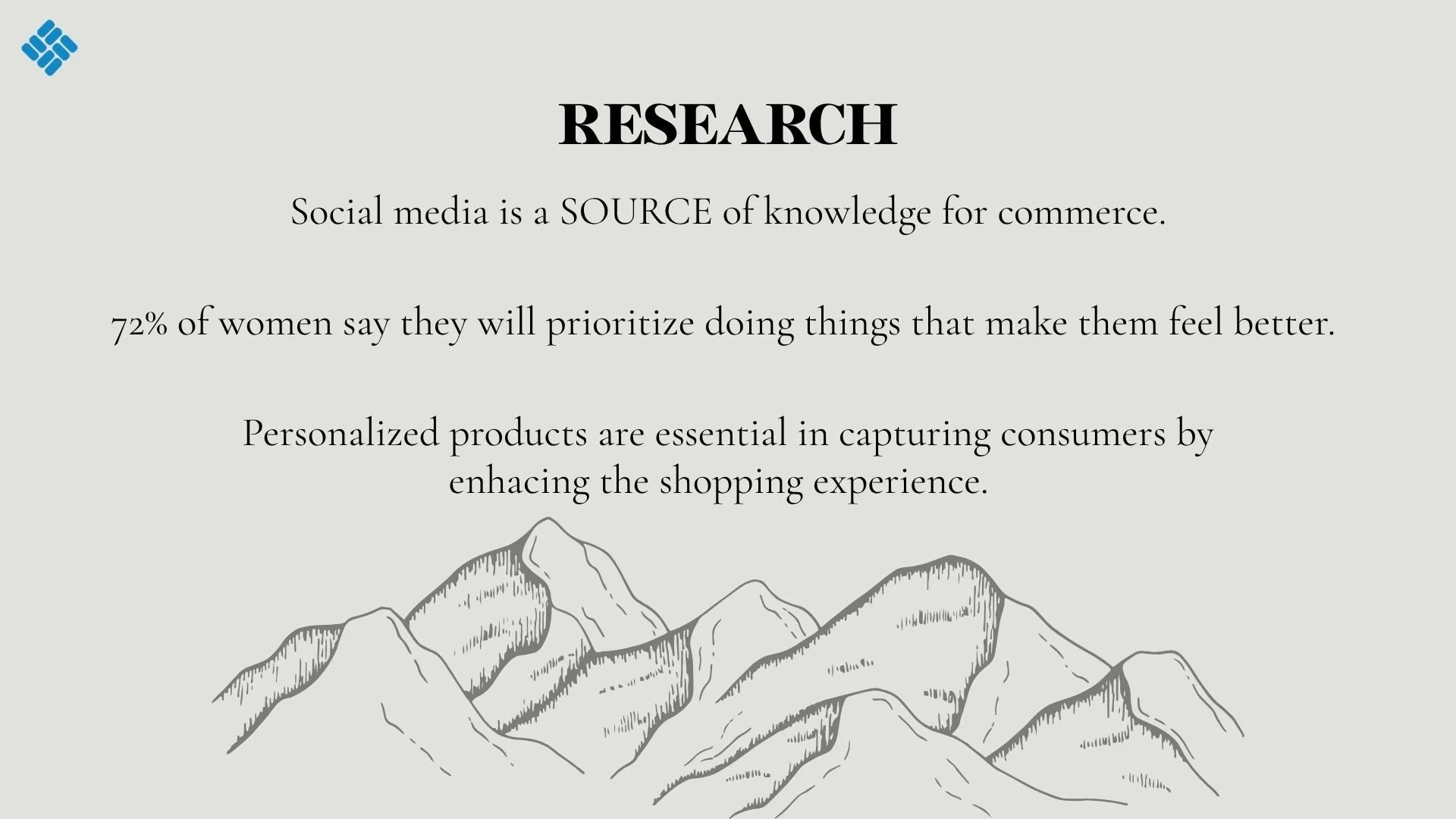 RESEARCH

Social media is a SOURCE of knowledge for commerce.

72% of women say they will prioritize doing things that make them feel better.

Personalized products are essential in capturing consumers by enhacing the shopping experience.